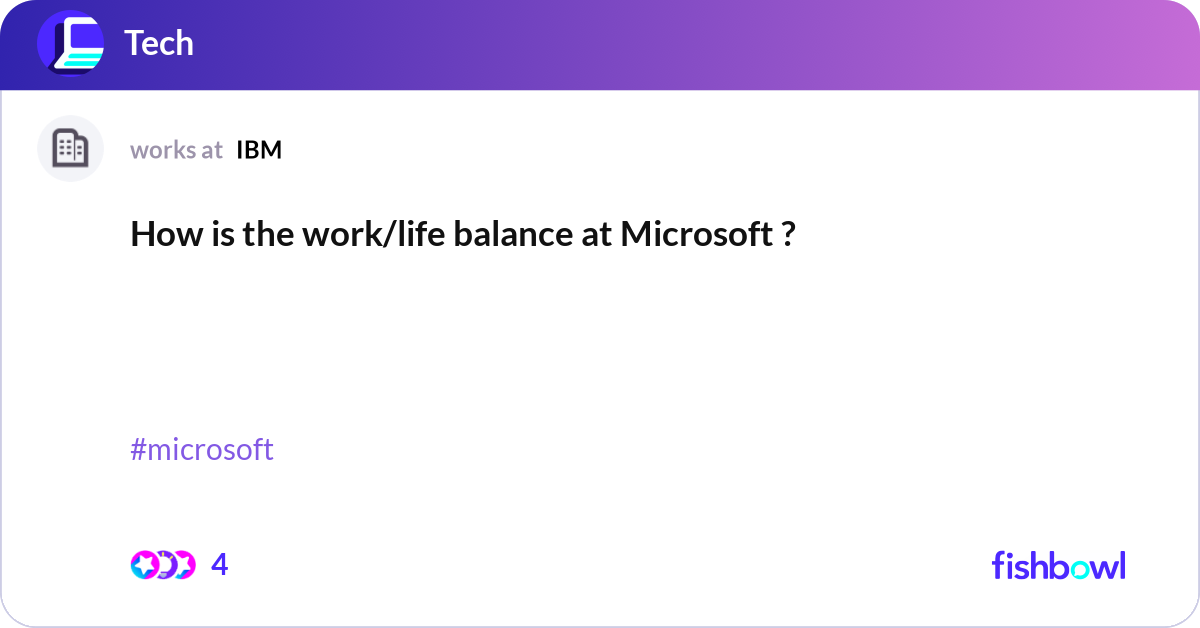 Tech

works at IBM

How is the work/life balance at Microsoft ?

#microsoft

4

fishbowl